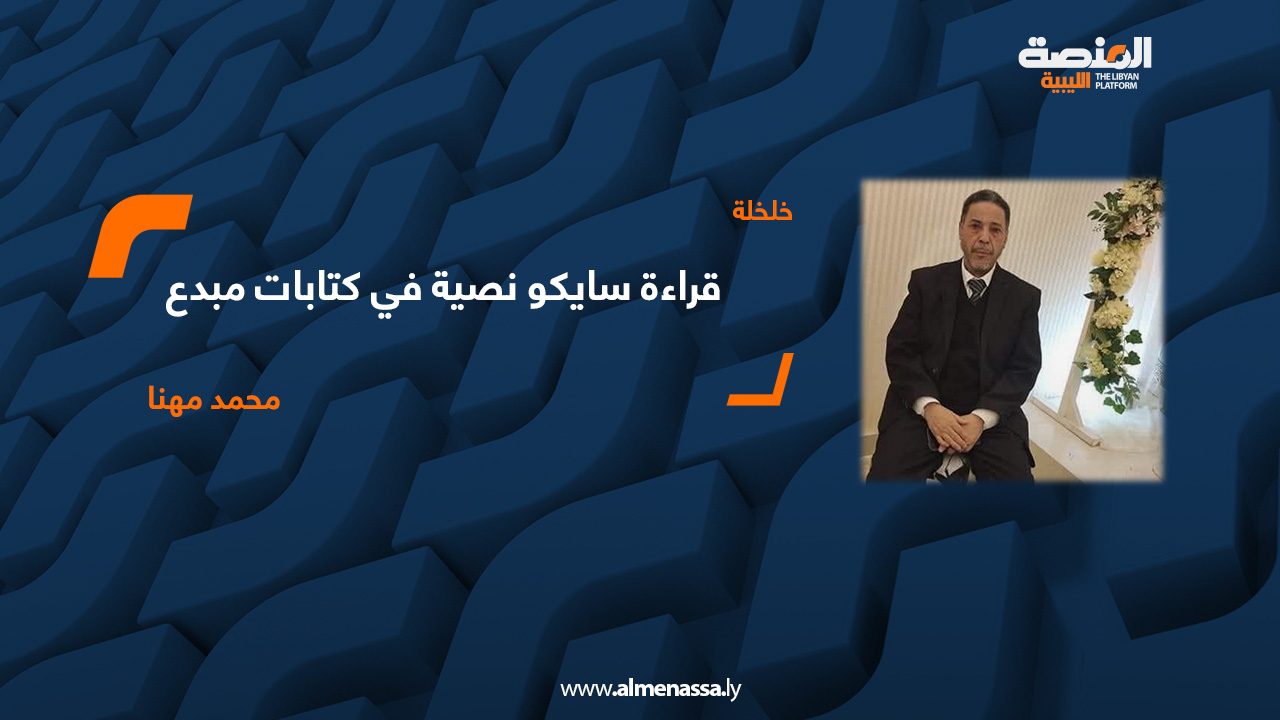 المنصة الليبية
THE LIBYAN PLATFORM

خلخلة

قراءة سايكو نصية في كتابات مبدع

محمد مهنا

www.almenassa.ly